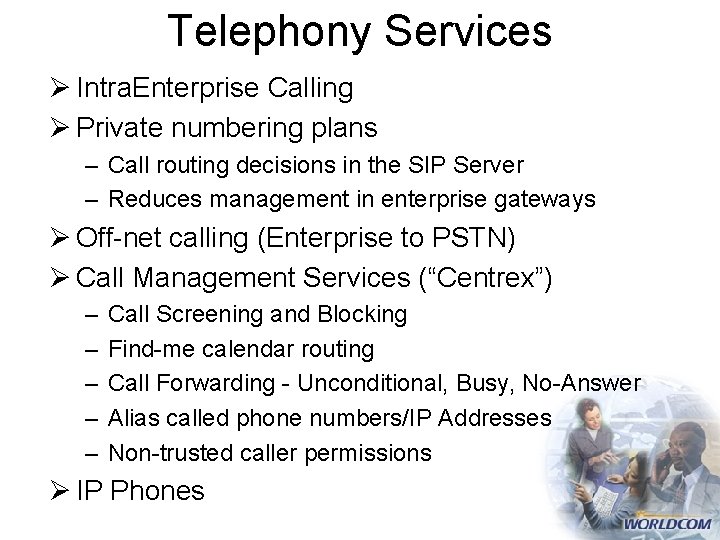 Telephony Services

➢ IntraEnterprise Calling
➢ Private numbering plans
– Call routing decisions in the SIP Server
– Reduces management in enterprise gateways
➢ Off-net calling (Enterprise to PSTN)
➢ Call Management Services (“Centrex”)
– Call Screening and Blocking
– Find-me calendar routing
– Call Forwarding - Unconditional, Busy, No-Answer
– Alias called phone numbers/IP Addresses
– Non-trusted caller permissions
➢ IP Phones

WORLDCOM